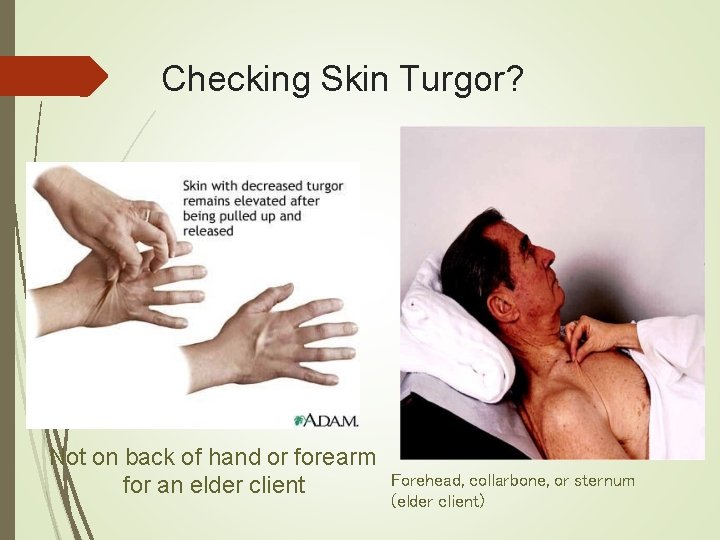 Checking Skin Turgor?

Skin with decreased turgor remains elevated after being pulled up and released

A.D.A.M.

Not on back of hand or forearm for an elder client

Forehead, collarbone, or sternum (elder client)